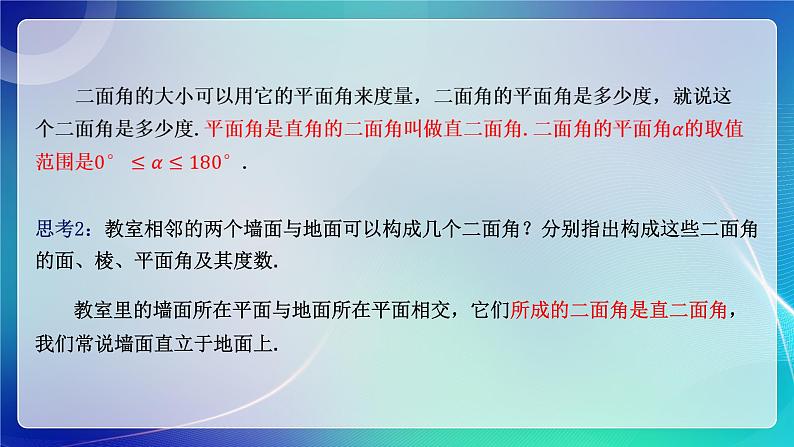 二面角的大小可以用它的平面角来度量，二面角的平面角是多少度，就说这个二面角是多少度. 平面角是直角的二面角叫做直二面角. 二面角的平面角$\alpha$的取值范围是$0^\circ \leq \alpha \leq 180^\circ$.

思考2：教室相邻的两个墙面与地面可以构成几个二面角？分别指出构成这些二面角的面、棱、平面角及其度数.

教室里的墙面所在平面与地面所在平面相交，它们所成的二面角是直二面角，我们常说墙面直立于地面上.